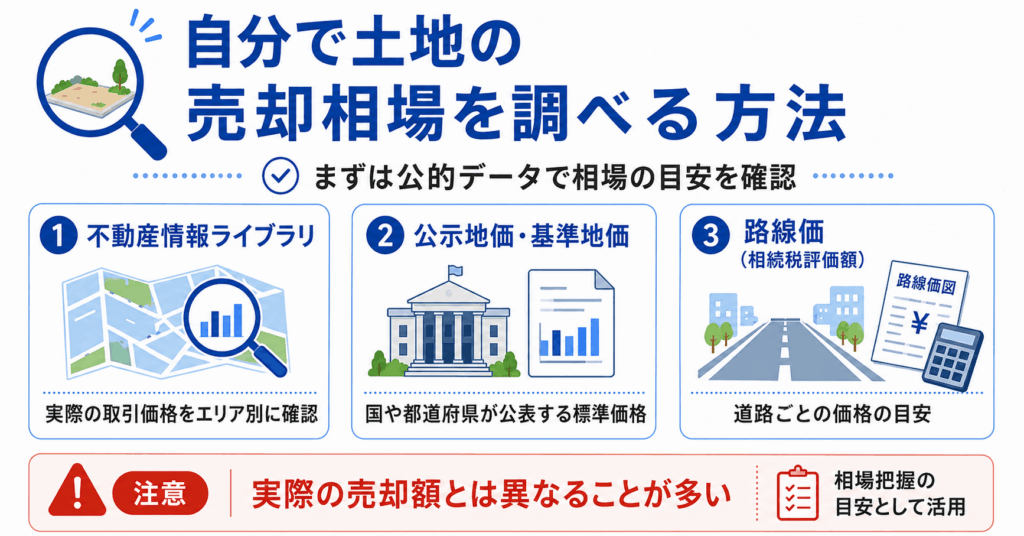 自分で土地の
売却相場を調べる方法

まずは公的データで相場の目安を確認

1 不動産情報ライブラリ

実際の取引価格をエリア別に確認

2 公示地価・基準地価

国や都道府県が公表する標準価格

3 路線価
(相続税評価額)

路線価図

¥

道路ごとの価格の目安

注意 実際の売却額とは異なることが多い

相場把握の
目安として活用